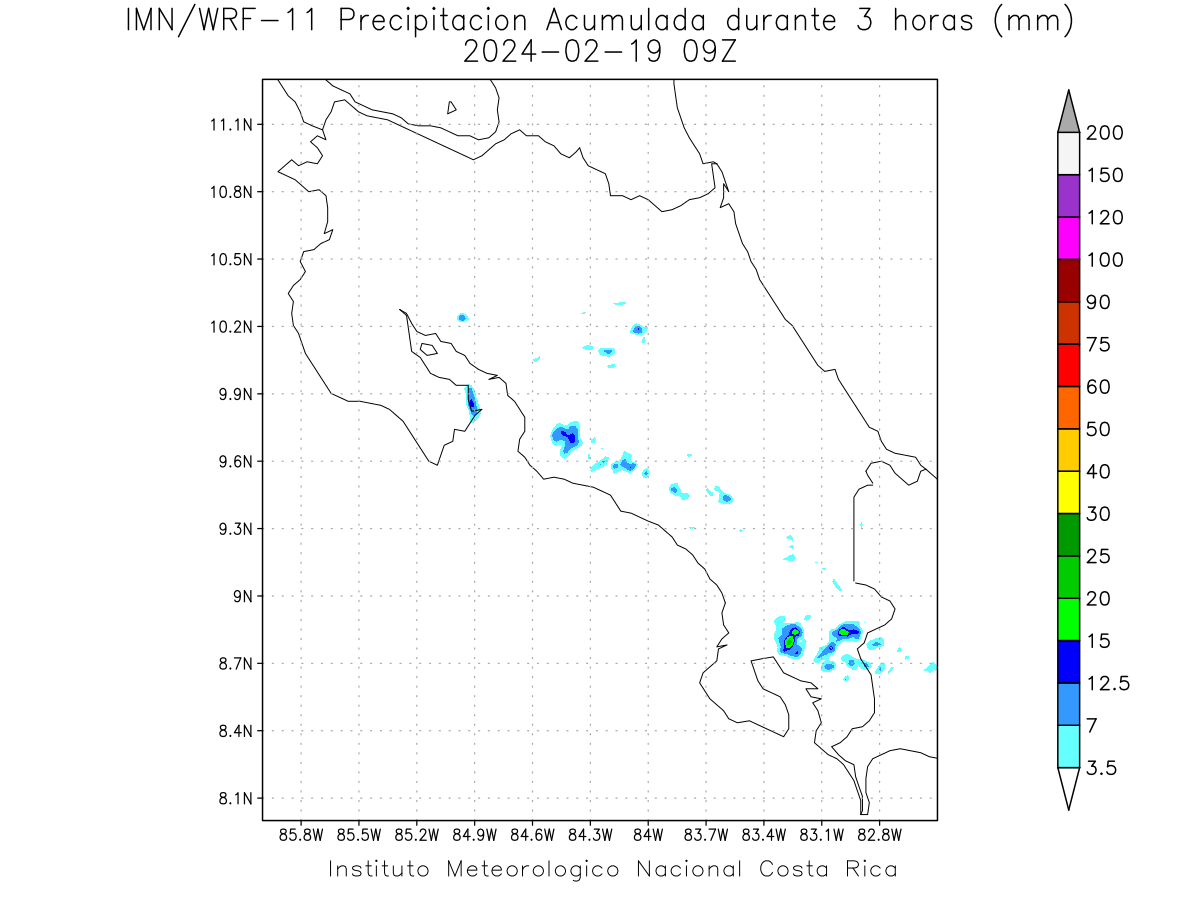 IMN/WRF-11 Precipitacion Acumulada durante 3 horas (mm)
2024-02-19 09Z

11.1N
10.8N
10.5N
10.2N
9.9N
9.6N
9.3N
9N
8.7N
8.4N
8.1N

85.8W 85.5W 85.2W 84.9W 84.6W 84.3W 84W 83.7W 83.4W 83.1W 82.8W

200
150
120
100
90
75
60
50
40
30
25
20
15
12.5
7
3.5

Instituto Meteorologico Nacional Costa Rica